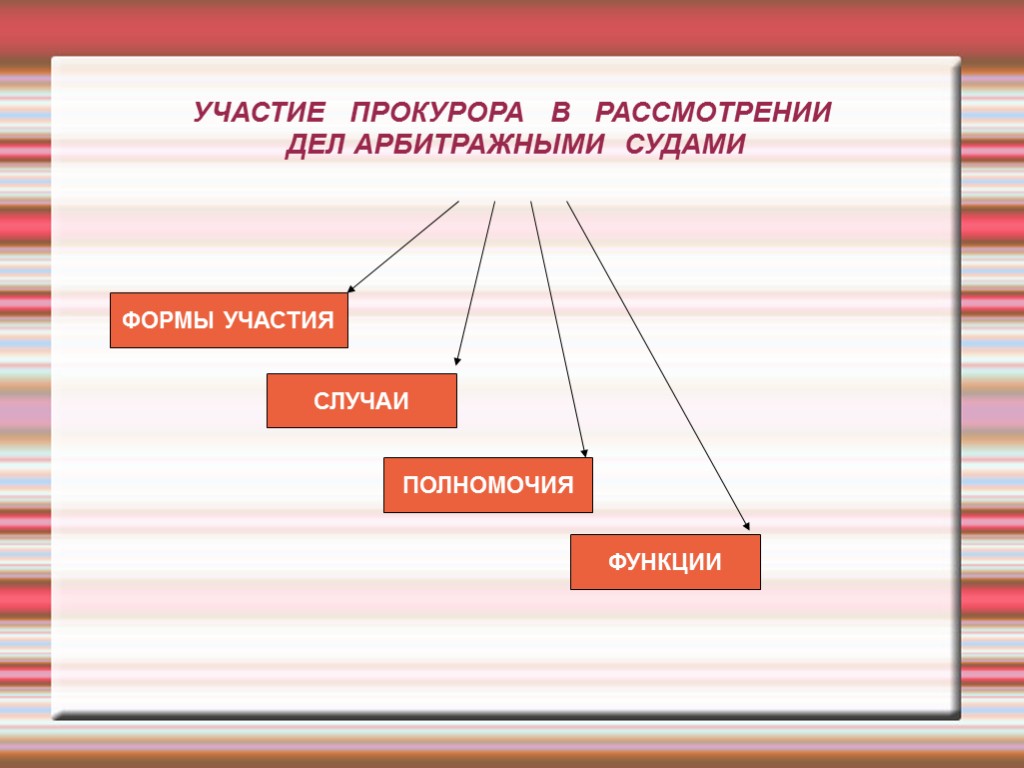 УЧАСТИЕ ПРОКУРОРА В РАССМОТРЕНИИ ДЕЛ АРБИТРАЖНЫМИ СУДАМИ

ФОРМЫ УЧАСТИЯ

СЛУЧАИ

ПОЛНОМОЧИЯ

ФУНКЦИИ